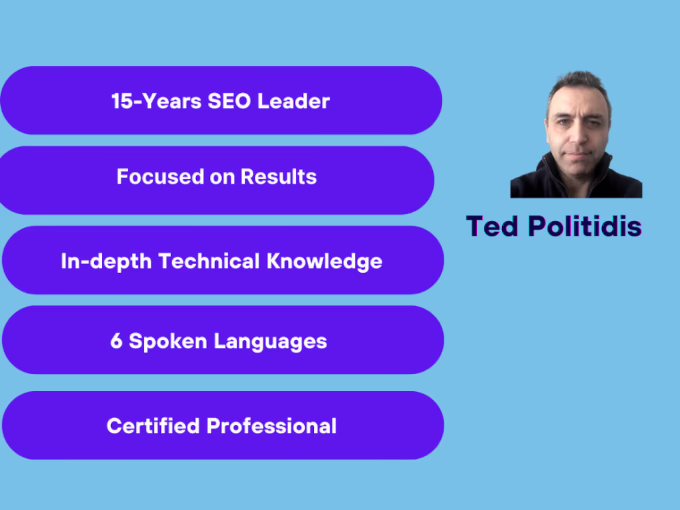 15-Years SEO Leader

Focused on Results

In-depth Technical Knowledge

6 Spoken Languages

Certified Professional

Ted Politidis